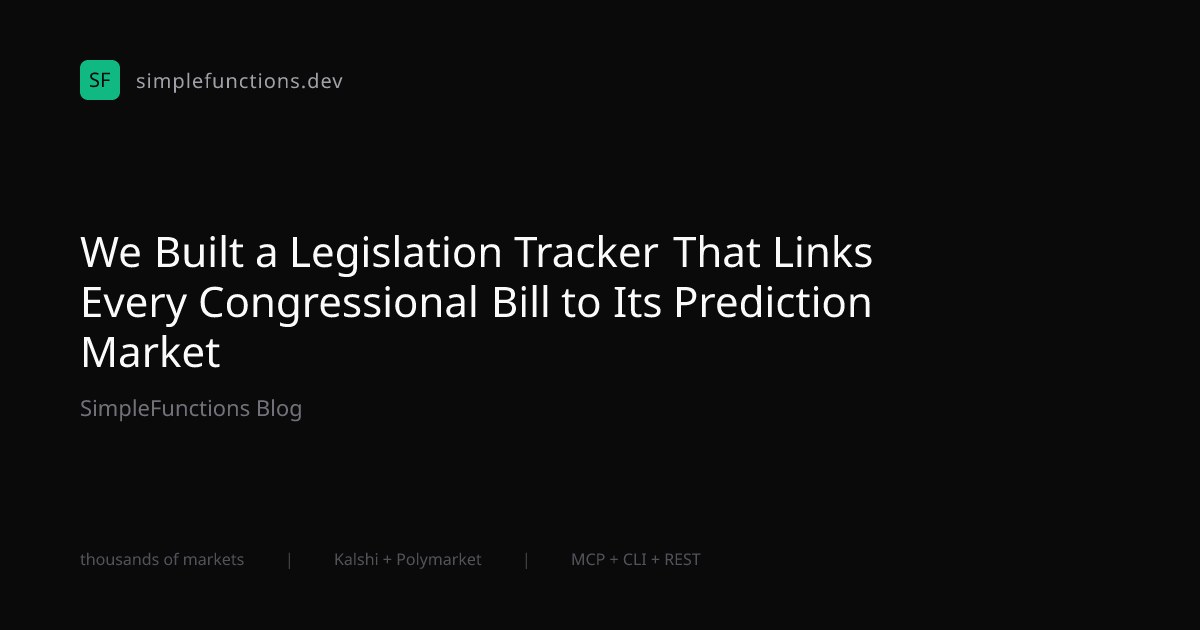 SF simplefunctions.dev

We Built a Legislation Tracker That Links Every Congressional Bill to Its Prediction Market

SimpleFunctions Blog

thousands of markets | Kalshi + Polymarket | MCP + CLI + REST